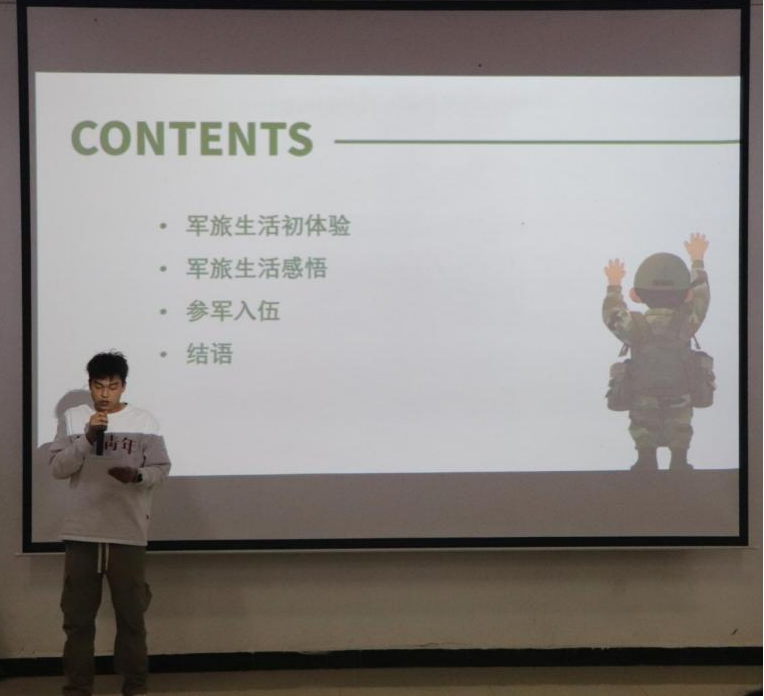 CONTENTS

• 军旅生活初体验
• 军旅生活感悟
• 参军入伍
• 结语

青年